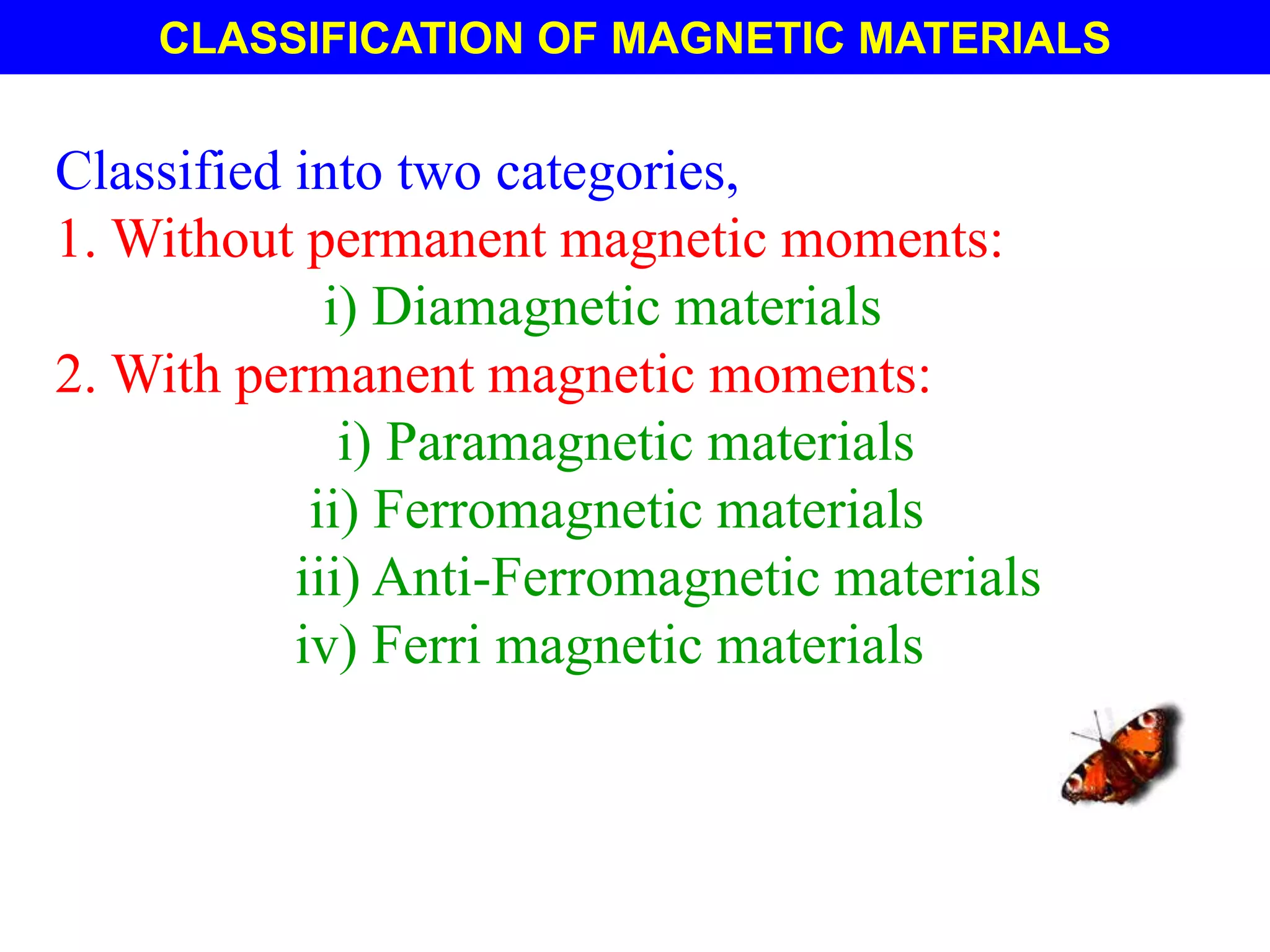 CLASSIFICATION OF MAGNETIC MATERIALS

Classified into two categories,

1. Without permanent magnetic moments:

i) Diamagnetic materials

2. With permanent magnetic moments:

i) Paramagnetic materials

ii) Ferromagnetic materials

iii) Anti-Ferromagnetic materials

iv) Ferri magnetic materials